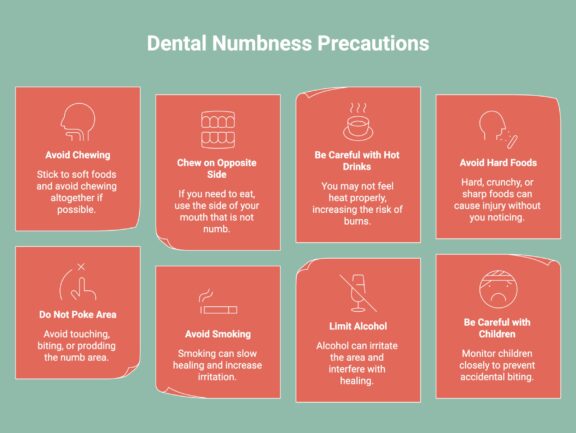 Dental Numbness Precautions

Avoid Chewing

Stick to soft foods and avoid chewing altogether if possible.

Chew on Opposite Side

If you need to eat, use the side of your mouth that is not numb.

Be Careful with Hot Drinks

You may not feel heat properly, increasing the risk of burns.

Avoid Hard Foods

Hard, crunchy, or sharp foods can cause injury without you noticing.

Do Not Poke Area

Avoid touching, biting, or prodding the numb area.

Avoid Smoking

Smoking can slow healing and increase irritation.

Limit Alcohol

Alcohol can irritate the area and interfere with healing.

Be Careful with Children

Monitor children closely to prevent accidental biting.